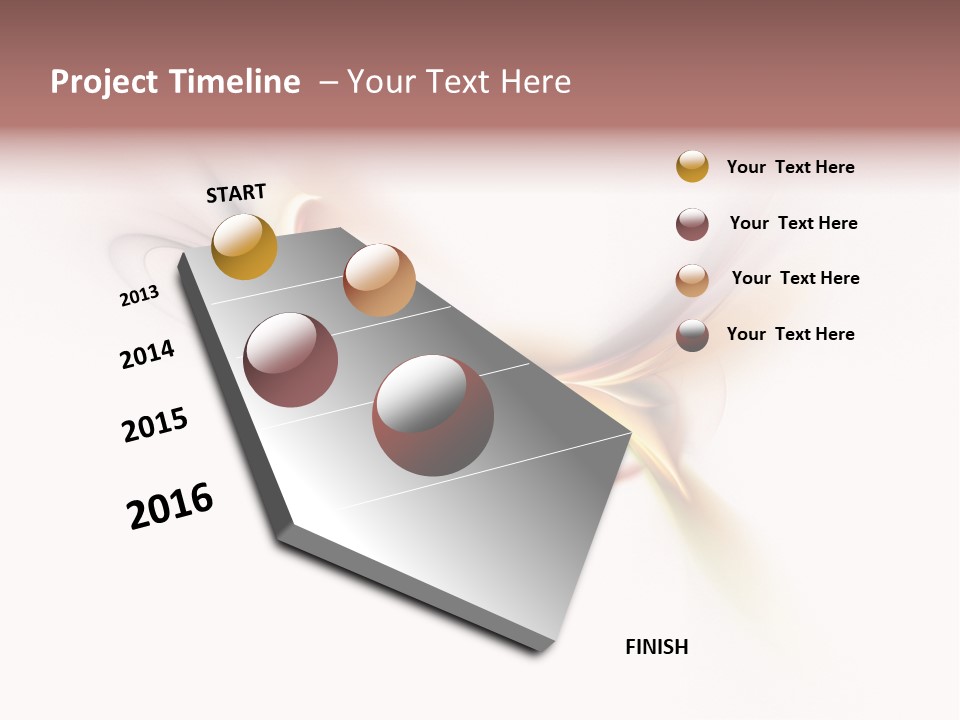 Project Timeline – Your Text Here

START

2013

2014

2015

2016

FINISH

Your Text Here

Your Text Here

Your Text Here

Your Text Here